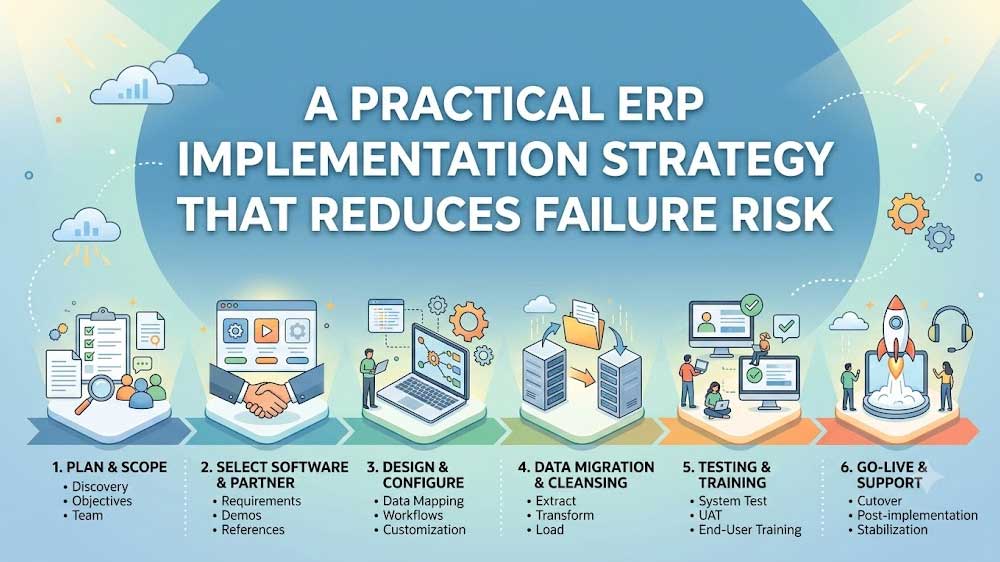 A PRACTICAL ERP IMPLEMENTATION STRATEGY THAT REDUCES FAILURE RISK

1. PLAN & SCOPE
• Discovery
• Objectives
• Team

2. SELECT SOFTWARE & PARTNER
• Requirements
• Demos
• References

3. DESIGN & CONFIGURE
• Data Mapping
• Workflows
• Customization

4. DATA MIGRATION & CLEANSING
• Extract
• Transform
• Load

5. TESTING & TRAINING
• System Test
• UAT
• End-User Training

6. GO-LIVE & SUPPORT
• Cutover
• Post-implementation
• Stabilization